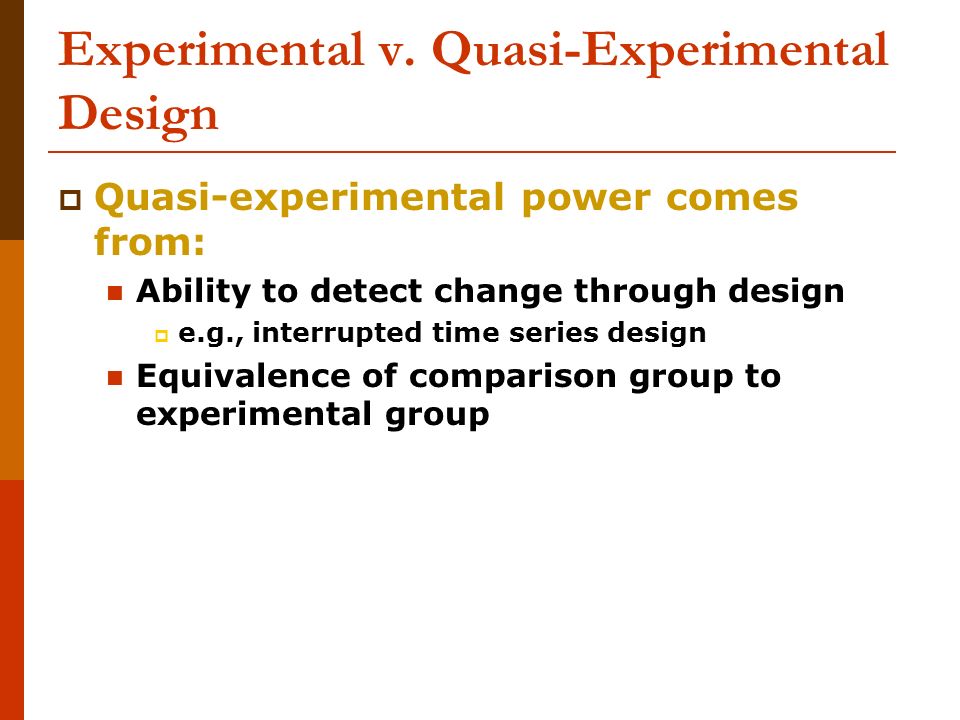 Experimental v. Quasi-Experimental Design

Quasi-experimental power comes from:

Ability to detect change through design

e.g., interrupted time series design

Equivalence of comparison group to experimental group